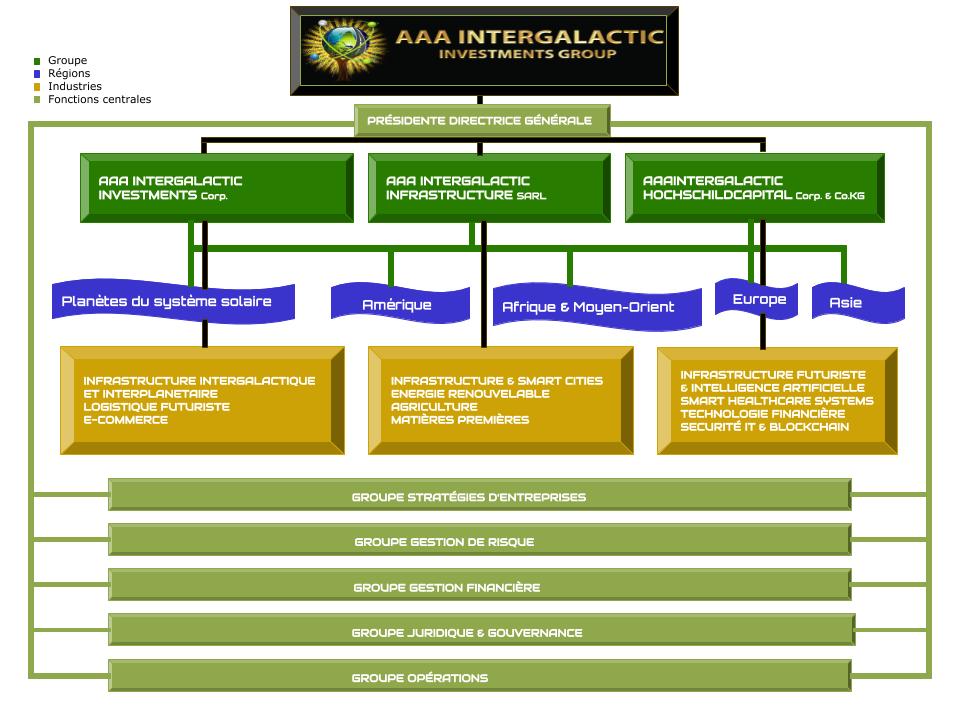 Groupe
Régions
Industries
Fonctions centrales

AAA INTERGALACTIC
INVESTMENTS GROUP

PRÉSIDENTE DIRECTRICE GÉNÉRALE

AAA INTERGALACTIC INVESTMENTS Corp.

AAA INTERGALACTIC INFRASTRUCTURE SARL

AAAINTERGALACTIC HOCHSCHILDCAPITAL Corp. & Co.KG

Planètes du système solaire

Amérique

Afrique & Moyen-Orient

Europe

Asie

INFRASTRUCTURE INTERGALACTIQUE ET INTERPLANETAIRE
LOGISTIQUE FUTURISTE
E-COMMERCE

INFRASTRUCTURE & SMART CITIES
ENERGIE RENOUVELABLE
AGRICULTURE
MATIÈRES PREMIÈRES

INFRASTRUCTURE FUTURISTE & INTELLIGENCE ARTIFICIELLE
SMART HEALTHCARE SYSTEMS
TECHNOLOGIE FINANCIÈRE
SECURITÉ IT & BLOCKCHAIN

GROUPE STRATÉGIES D'ENTREPRISES

GROUPE GESTION DE RISQUE

GROUPE GESTION FINANCIÈRE

GROUPE JURIDIQUE & GOUVERNANCE

GROUPE OPÉRATIONS